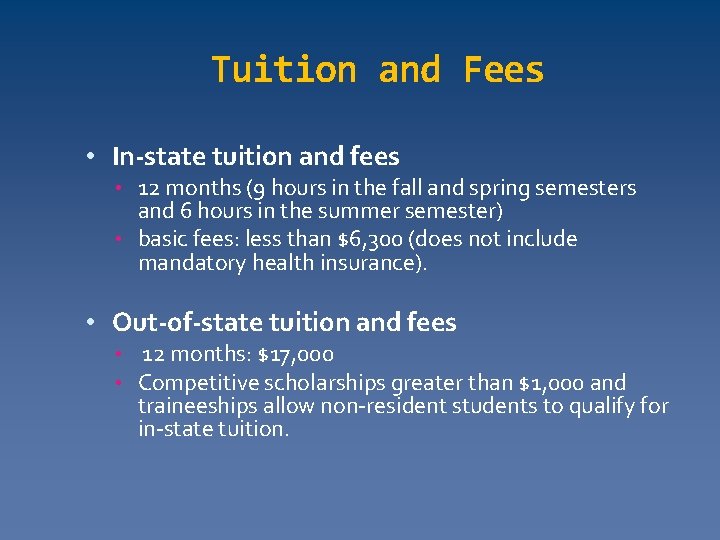 Tuition and Fees

• In-state tuition and fees
  • 12 months (9 hours in the fall and spring semesters and 6 hours in the summer semester)
  • basic fees: less than \$6,300 (does not include mandatory health insurance).

• Out-of-state tuition and fees
  • 12 months: \$17,000
  • Competitive scholarships greater than \$1,000 and traineeships allow non-resident students to qualify for in-state tuition.